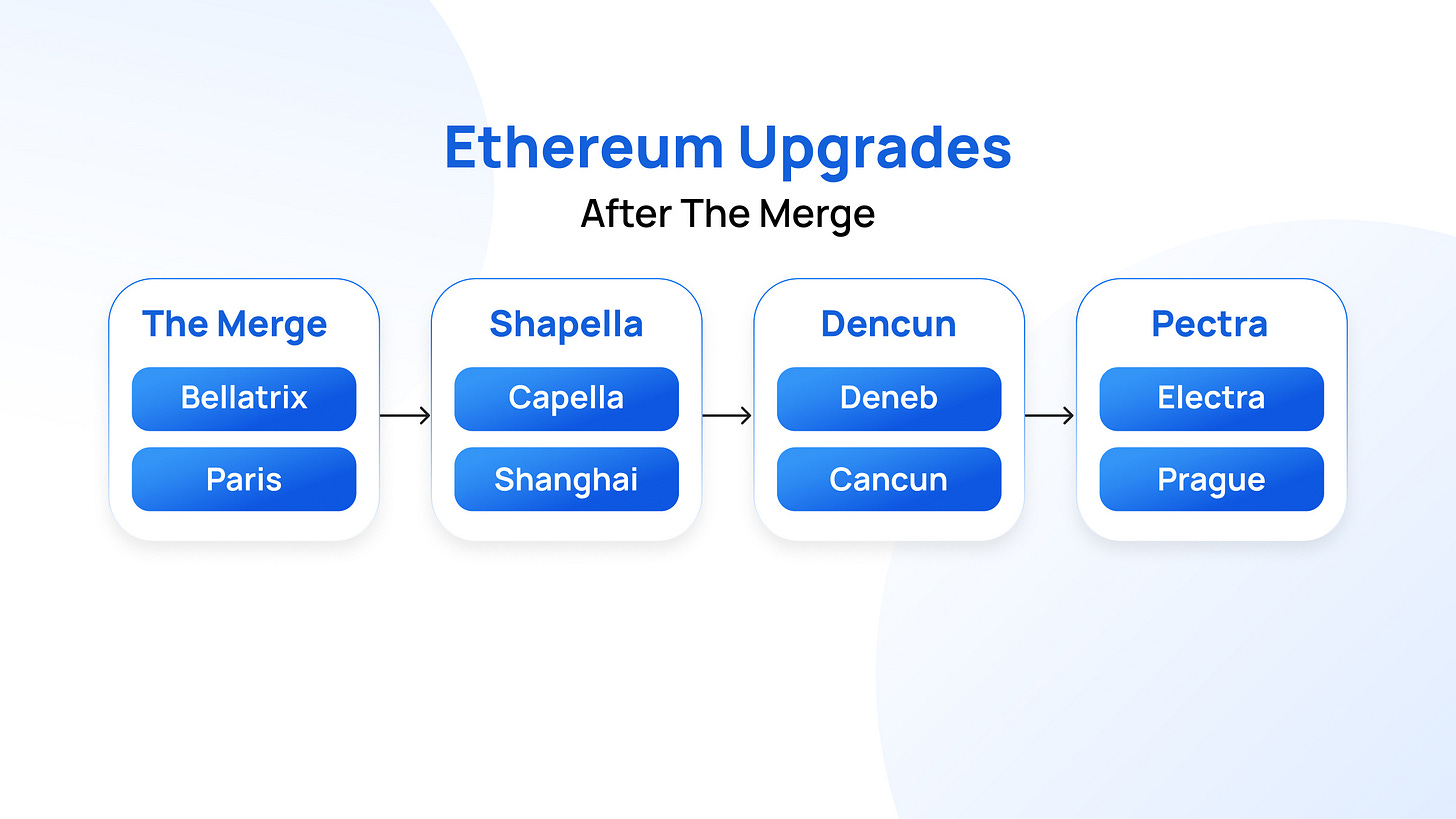 Ethereum Upgrades
After The Merge

The Merge
Bellatrix
Paris

Shapella
Capella
Shanghai

Dencun
Deneb
Cancun

Pectra
Electra
Prague